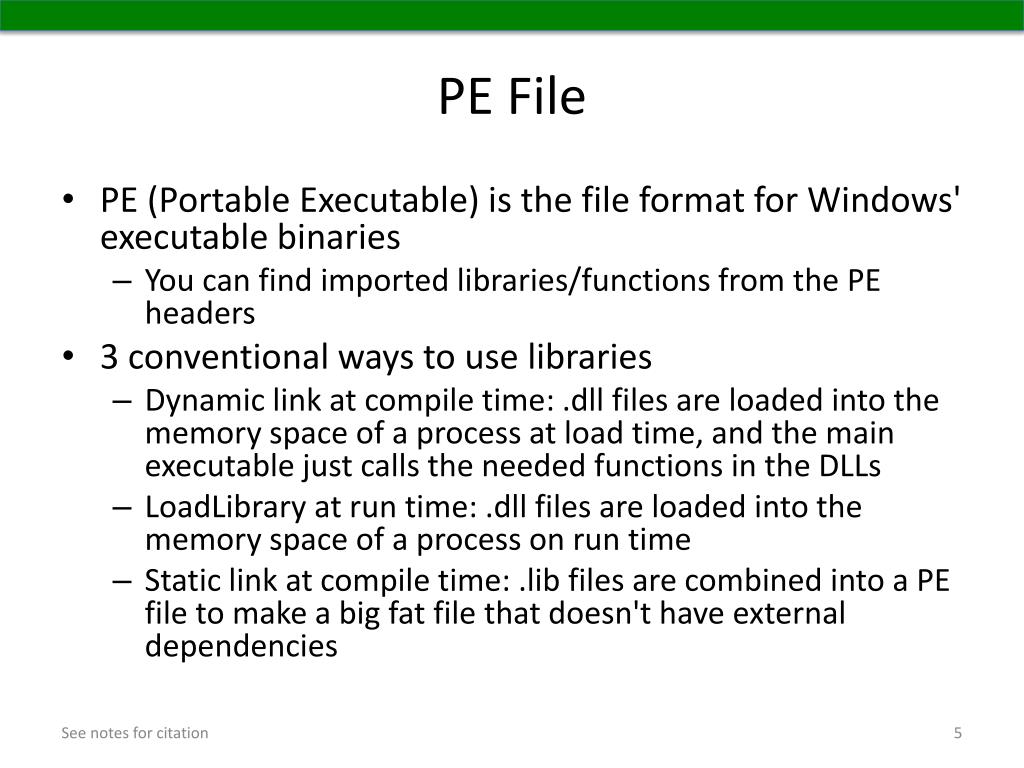 PE File

• PE (Portable Executable) is the file format for Windows' executable binaries
– You can find imported libraries/functions from the PE headers
• 3 conventional ways to use libraries
– Dynamic link at compile time: .dll files are loaded into the memory space of a process at load time, and the main executable just calls the needed functions in the DLLs
– LoadLibrary at run time: .dll files are loaded into the memory space of a process on run time
– Static link at compile time: .lib files are combined into a PE file to make a big fat file that doesn't have external dependencies

See notes for citation

5